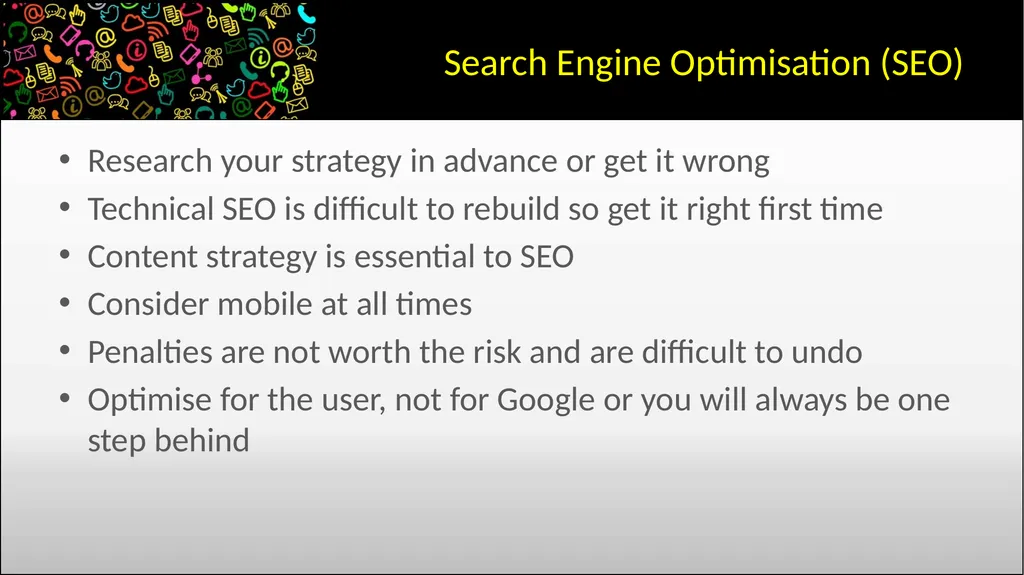 Search Engine Optimisation (SEO)

• Research your strategy in advance or get it wrong
• Technical SEO is difficult to rebuild so get it right first time
• Content strategy is essential to SEO
• Consider mobile at all times
• Penalties are not worth the risk and are difficult to undo
• Optimise for the user, not for Google or you will always be one step behind